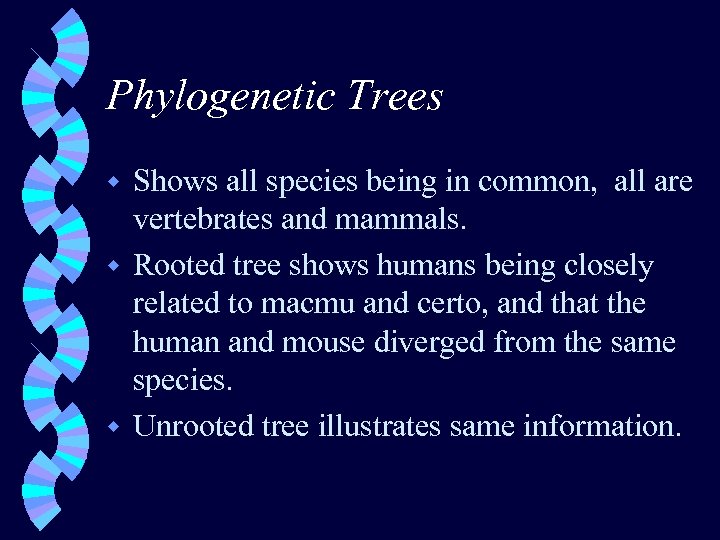 Phylogenetic Trees

- Shows all species being in common, all are vertebrates and mammals.
- Rooted tree shows humans being closely related to macmu and certo, and that the human and mouse diverged from the same species.
- Unrooted tree illustrates same information.